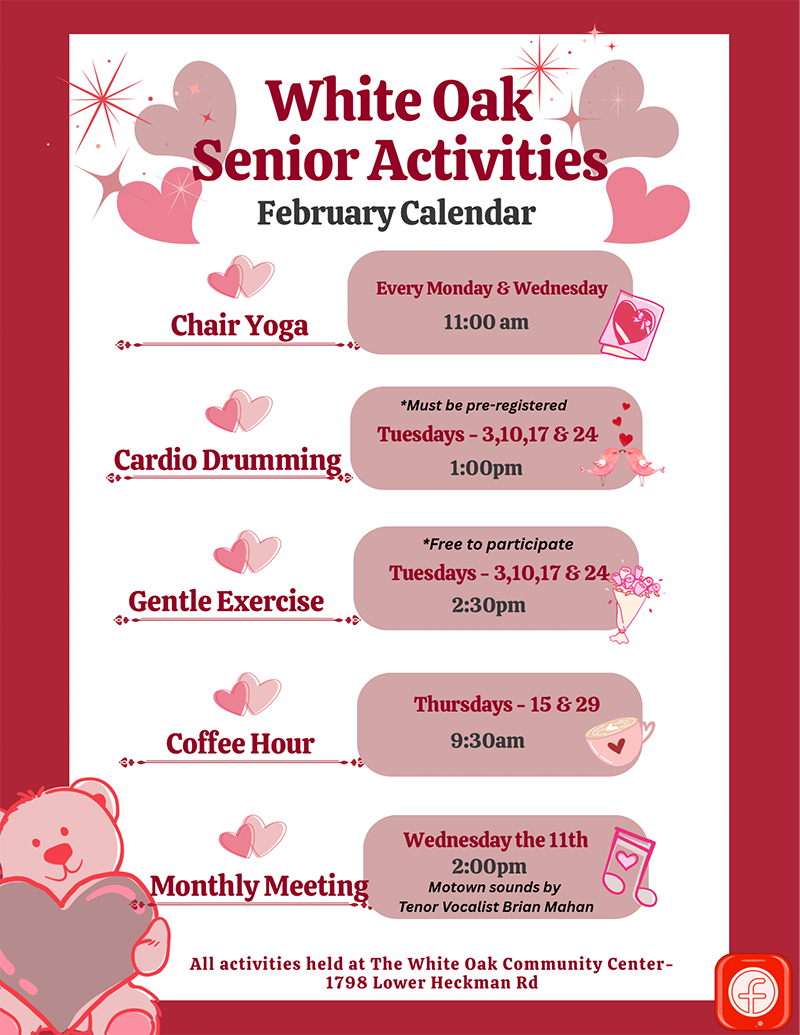 White Oak Senior Activities
February Calendar

Chair Yoga
Every Monday & Wednesday
11:00 am

Cardio Drumming
*Must be pre-registered
Tuesdays - 3,10,17 & 24
1:00pm

Gentle Exercise
*Free to participate
Tuesdays - 3,10,17 & 24
2:30pm

Coffee Hour
Thursdays - 15 & 29
9:30am

Monthly Meeting
Wednesday the 11th
2:00pm
Motown sounds by
Tenor Vocalist Brian Mahan

All activities held at The White Oak Community Center-
1798 Lower Heckman Rd